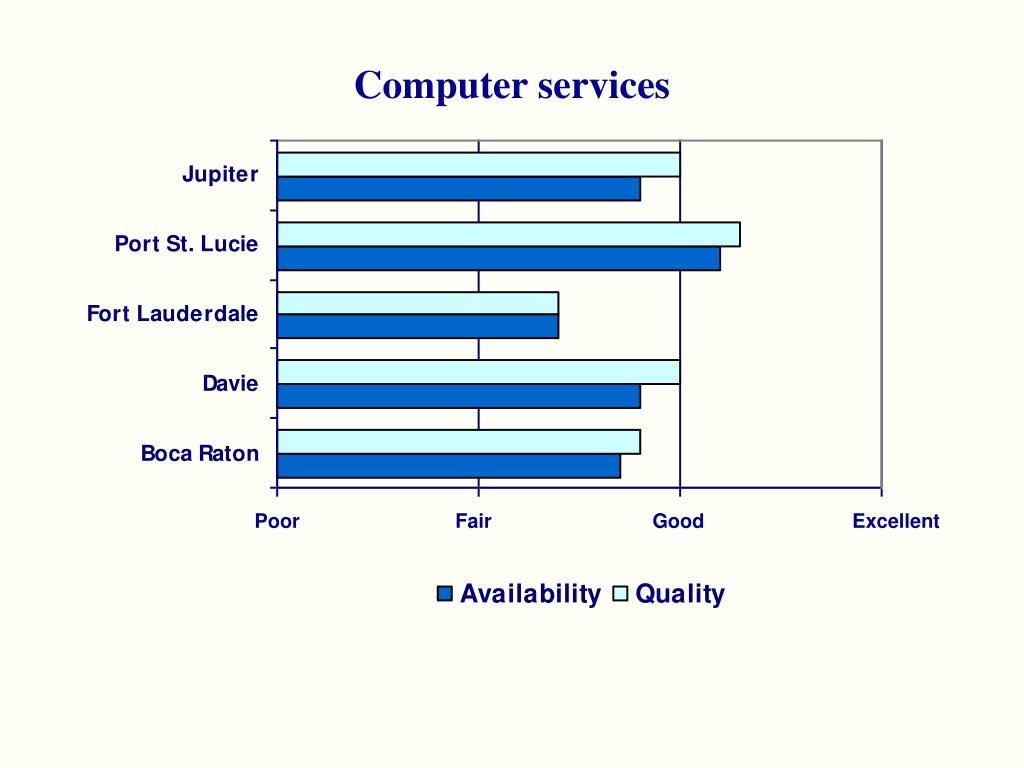 Computer services

Jupiter
Port St. Lucie
Fort Lauderdale
Davie
Boca Raton

Poor
Fair
Good
Excellent

Availability
Quality